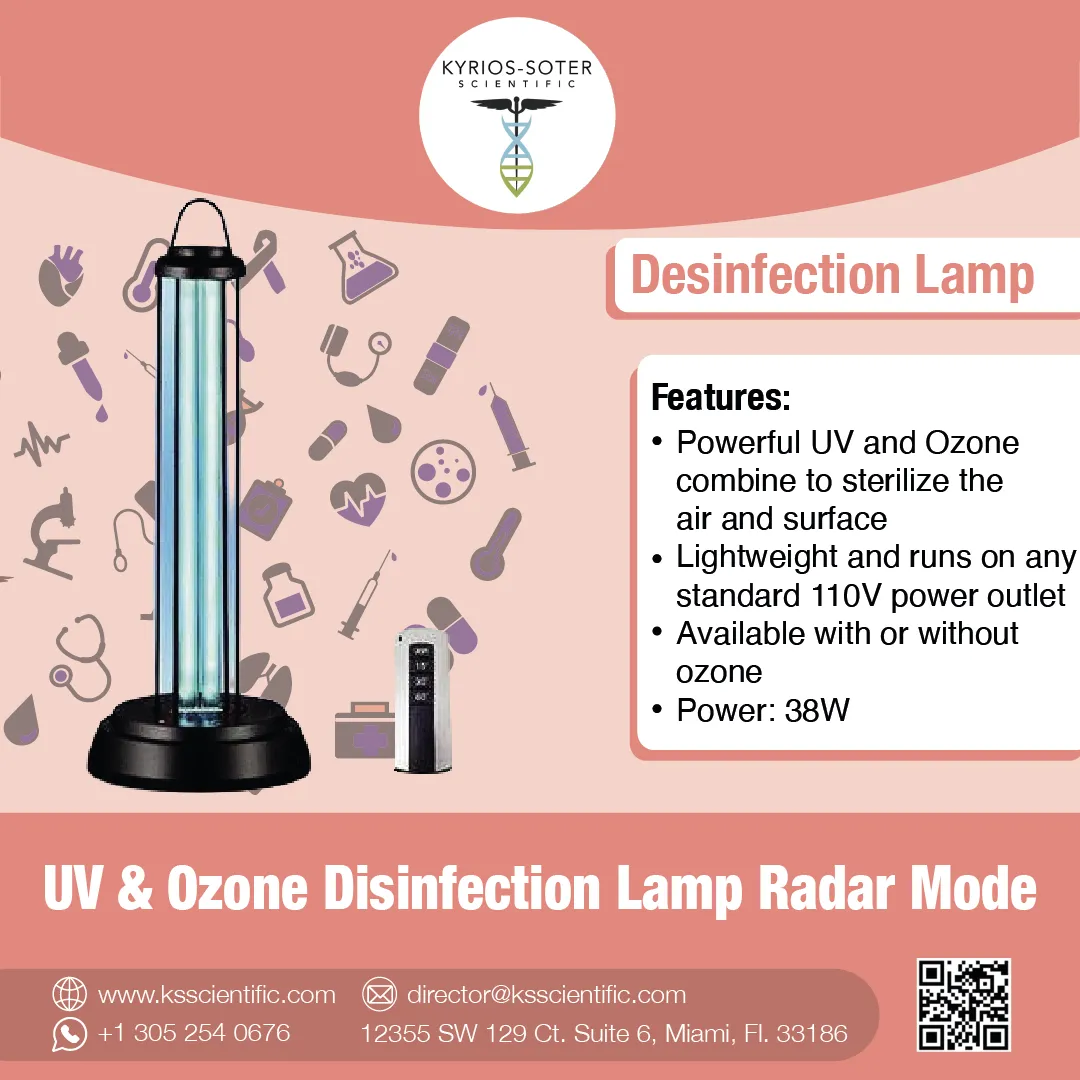 KYRIOS-SOTER
SCIENTIFIC

Desinfection Lamp

Features:
• Powerful UV and Ozone combine to sterilize the air and surface
• Lightweight and runs on any standard 110V power outlet
• Available with or without ozone
• Power: 38W

UV & Ozone Disinfection Lamp Radar Mode

www.ksscientific.com
director@ksscientific.com
+1 305 254 0676
12355 SW 129 Ct. Suite 6, Miami, Fl. 33186